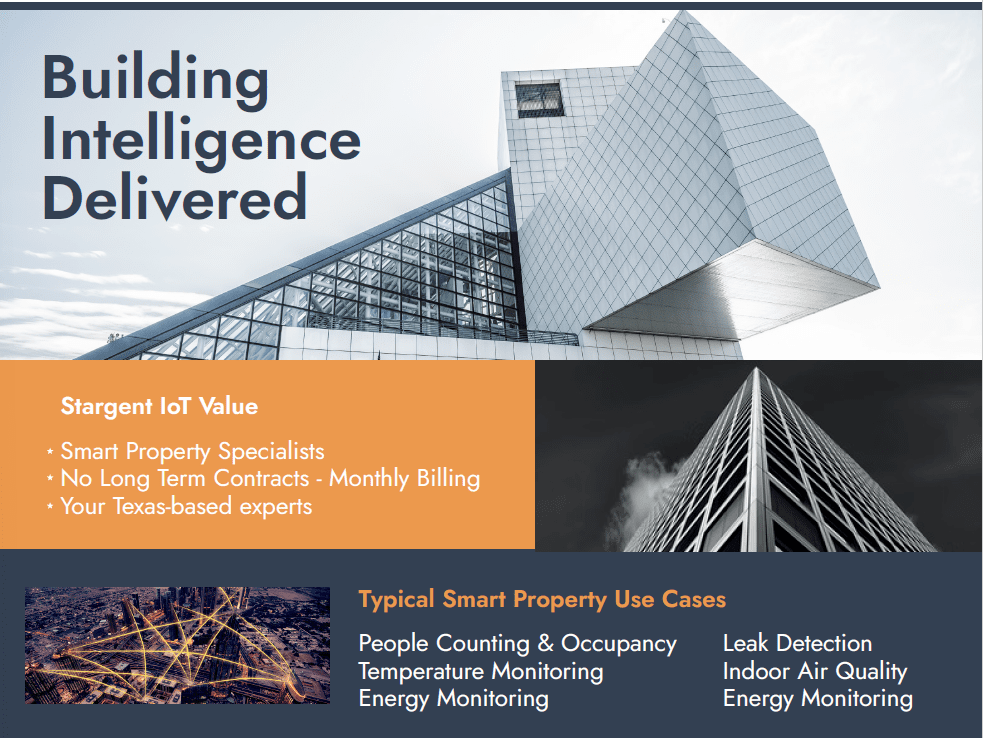 Building Intelligence Delivered

Stargent IoT Value

* Smart Property Specialists
* No Long Term Contracts - Monthly Billing
* Your Texas-based experts

Typical Smart Property Use Cases

People Counting & Occupancy
Temperature Monitoring
Energy Monitoring

Leak Detection
Indoor Air Quality
Energy Monitoring